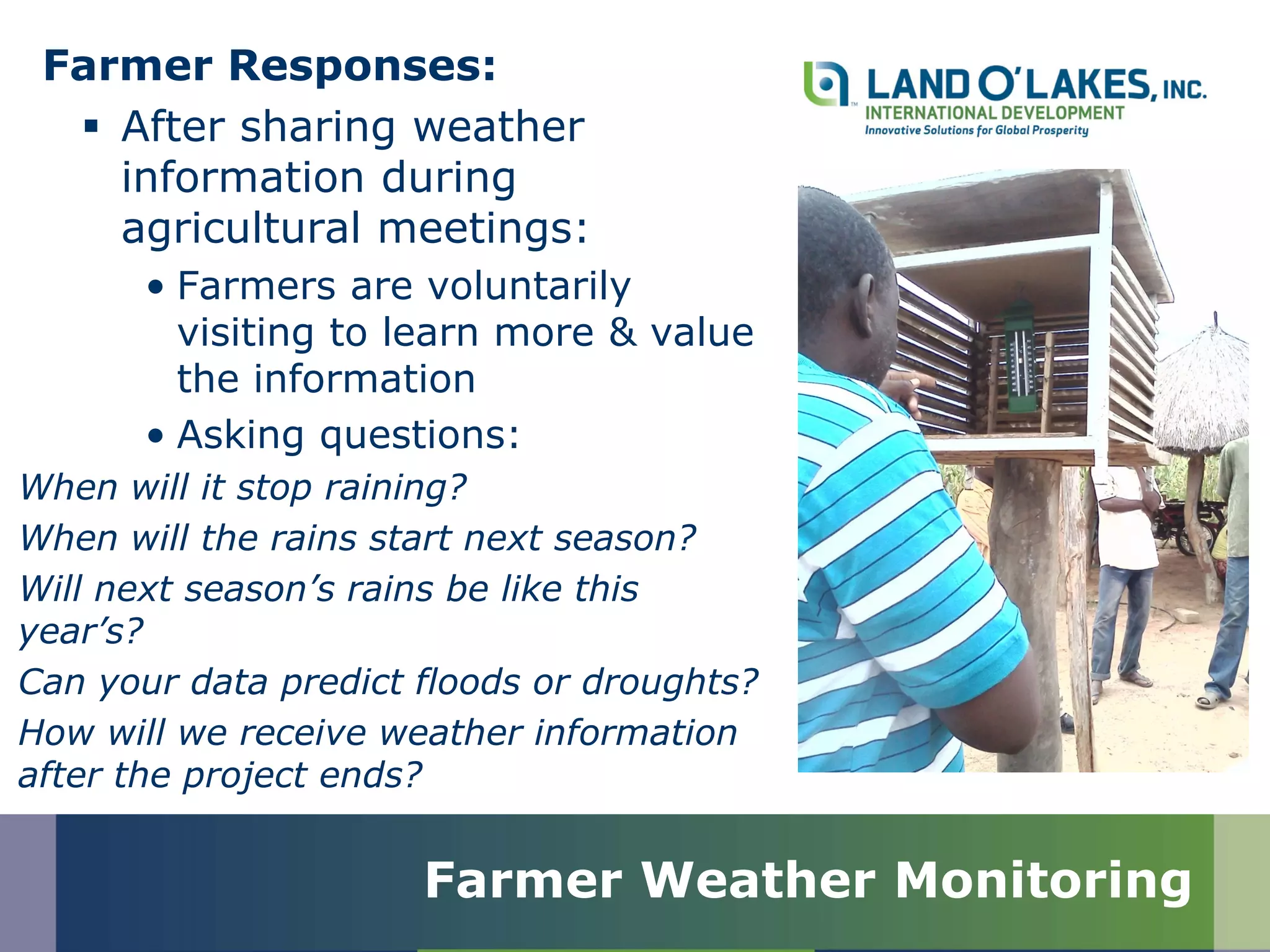 Farmer Responses:

▪ After sharing weather information during agricultural meetings:

• Farmers are voluntarily visiting to learn more & value the information

• Asking questions:

When will it stop raining?

When will the rains start next season?

Will next season's rains be like this year's?

Can your data predict floods or droughts?

How will we receive weather information after the project ends?

LAND O'LAKES, INC.
INTERNATIONAL DEVELOPMENT
Innovative Solutions for Global Prosperity

Farmer Weather Monitoring